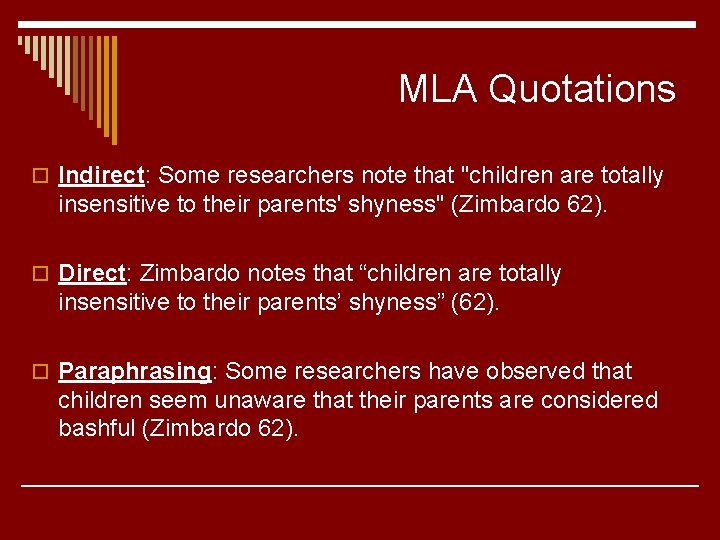 MLA Quotations

Indirect: Some researchers note that "children are totally insensitive to their parents' shyness" (Zimbardo 62).

Direct: Zimbardo notes that “children are totally insensitive to their parents’ shyness” (62).

Paraphrasing: Some researchers have observed that children seem unaware that their parents are considered bashful (Zimbardo 62).